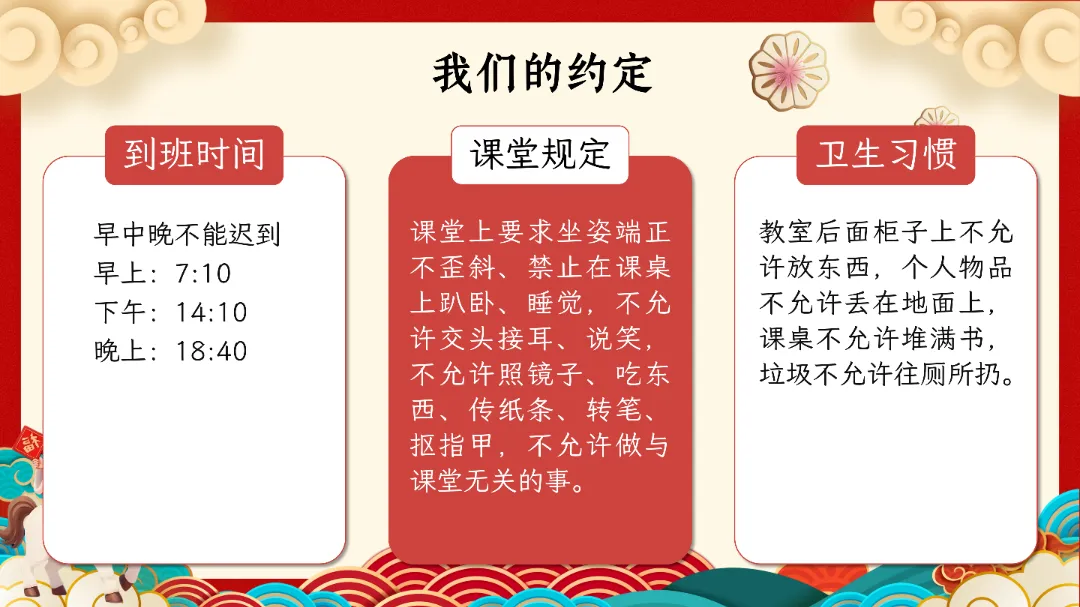 我们的约定

到班时间

早中晚不能迟到
早上：7:10
下午：14:10
晚上：18:40

课堂规定

课堂上要求坐姿端正不歪斜、禁止在课桌上趴卧、睡觉，不允许交头接耳、说笑，不允许照镜子、吃东西、传纸条、转笔、抠指甲，不允许做与课堂无关的事。

卫生习惯

教室后面柜子上不允许放东西，个人物品不允许丢在地面上，课桌不允许堆满书，垃圾不允许往厕所扔。